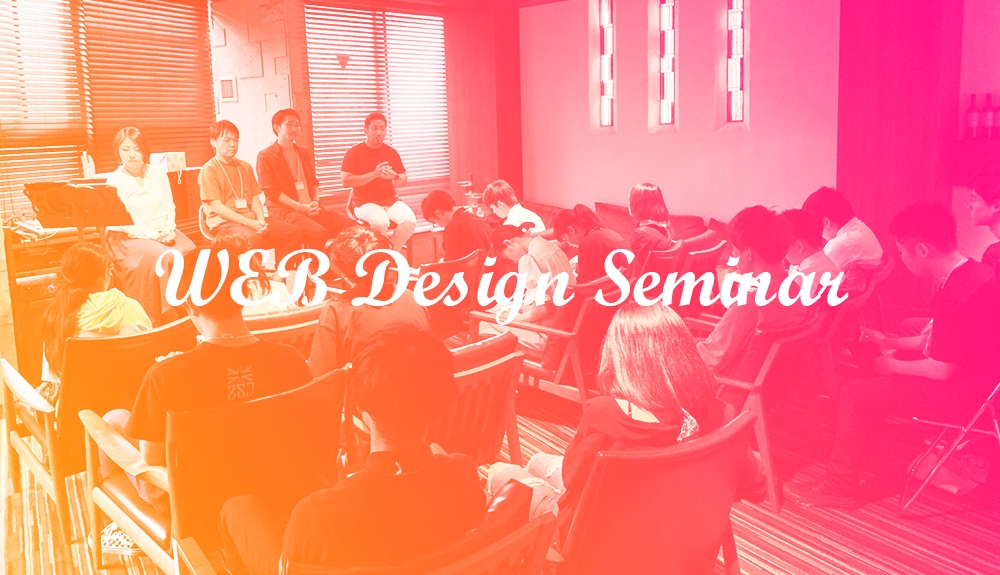 WEB Design Seminar